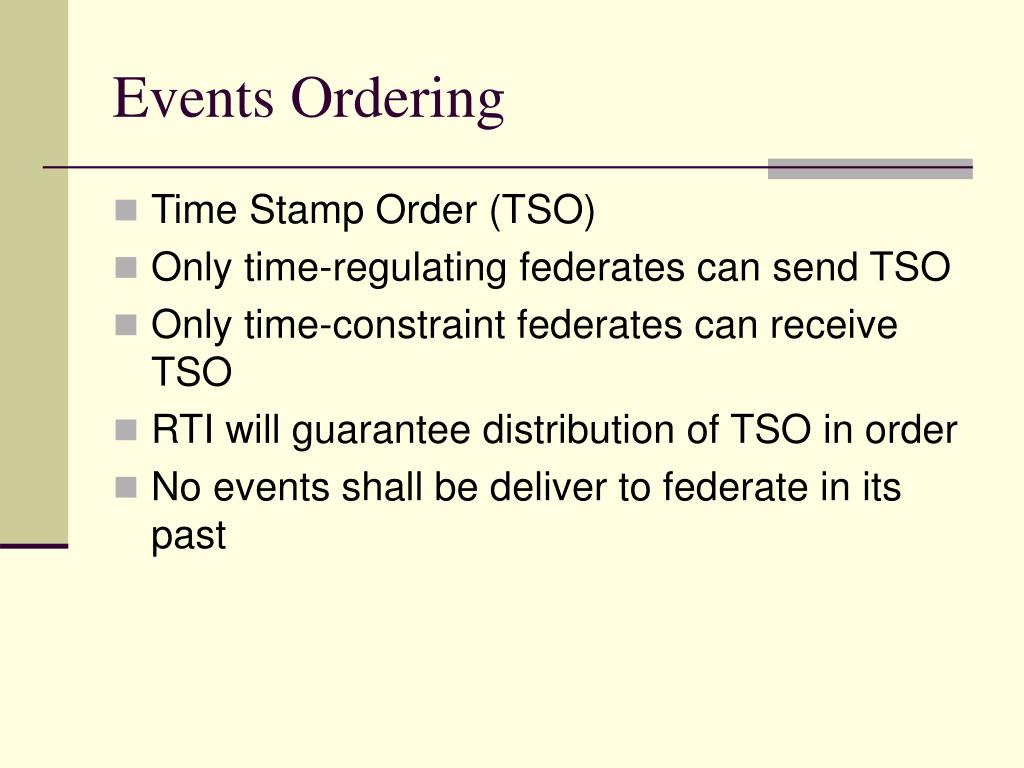 Events Ordering

- Time Stamp Order (TSO)
- Only time-regulating federates can send TSO
- Only time-constraint federates can receive TSO
- RTI will guarantee distribution of TSO in order
- No events shall be deliver to federate in its past